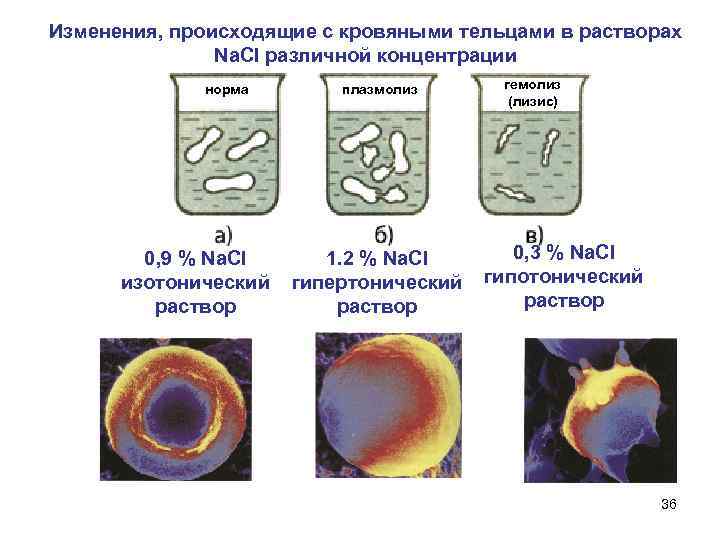 Изменения, происходящие с кровяными тельцами в растворах NaCl различной концентрации

норма

плазмолиз

гемолиз (лизис)

а)

б)

в)

0,9 % NaCl изотонический раствор

1.2 % NaCl гипертонический раствор

0,3 % NaCl гипотонический раствор

36